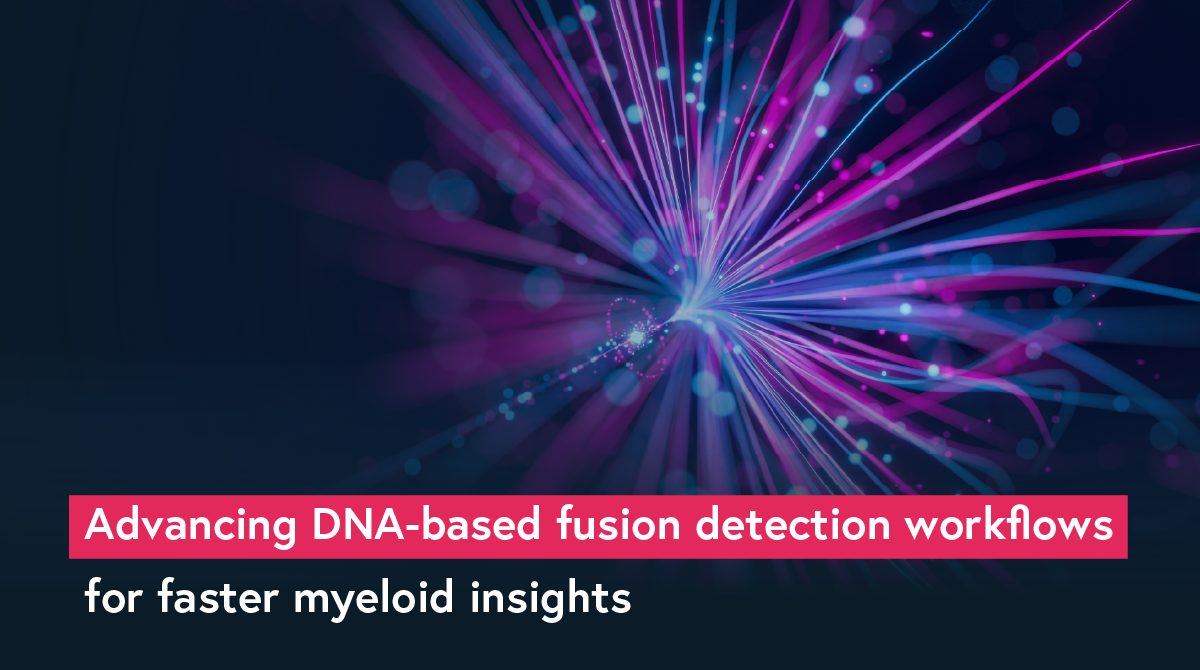 Advancing DNA-based fusion detection workflows
for faster myeloid insights